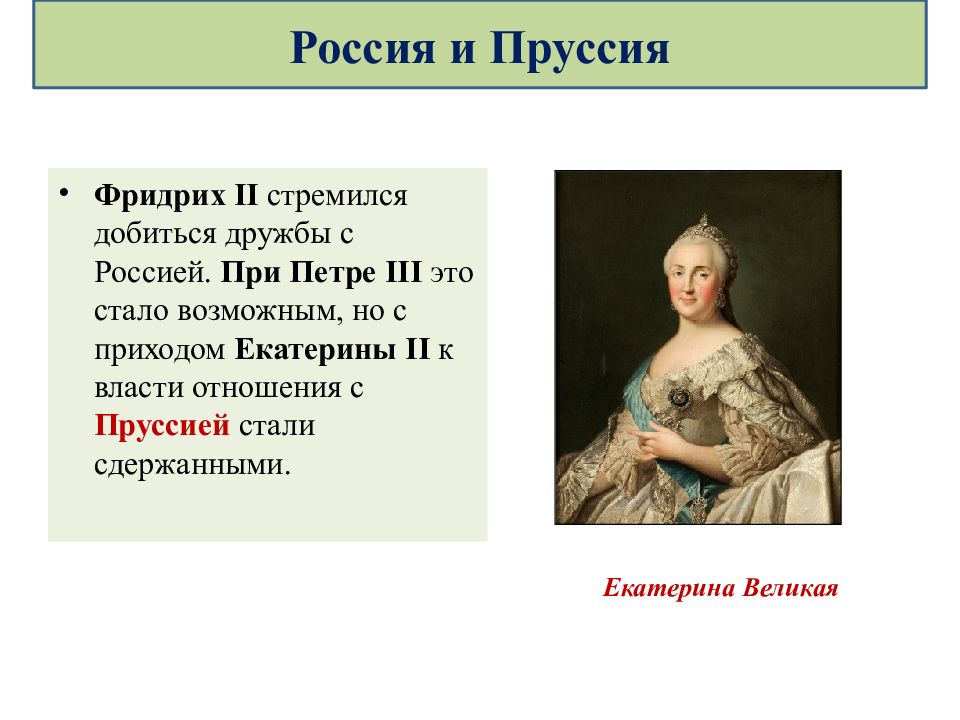 Россия и Пруссия

• Фридрих II стремился добиться дружбы с Россией. При Петре III это стало возможным, но с приходом Екатерины II к власти отношения с Пруссией стали сдержанными.

Екатерина Великая